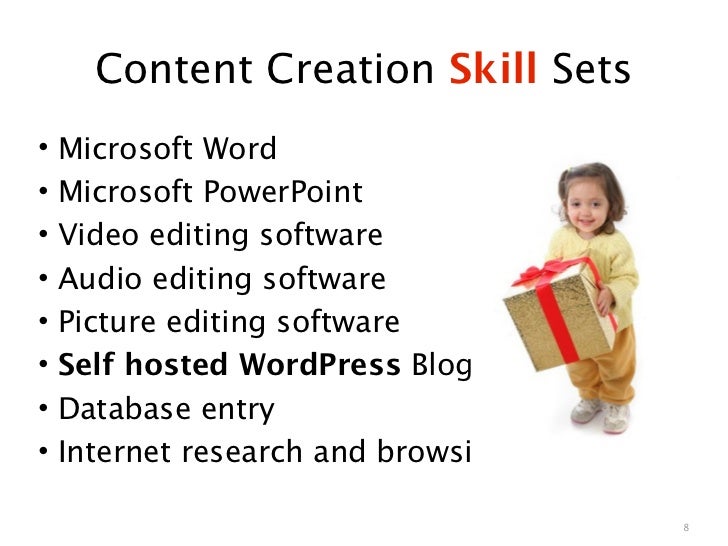 Content Creation Skill Sets

• Microsoft Word
• Microsoft PowerPoint
• Video editing software
• Audio editing software
• Picture editing software
• Self hosted WordPress Blog
• Database entry
• Internet research and browsi

8